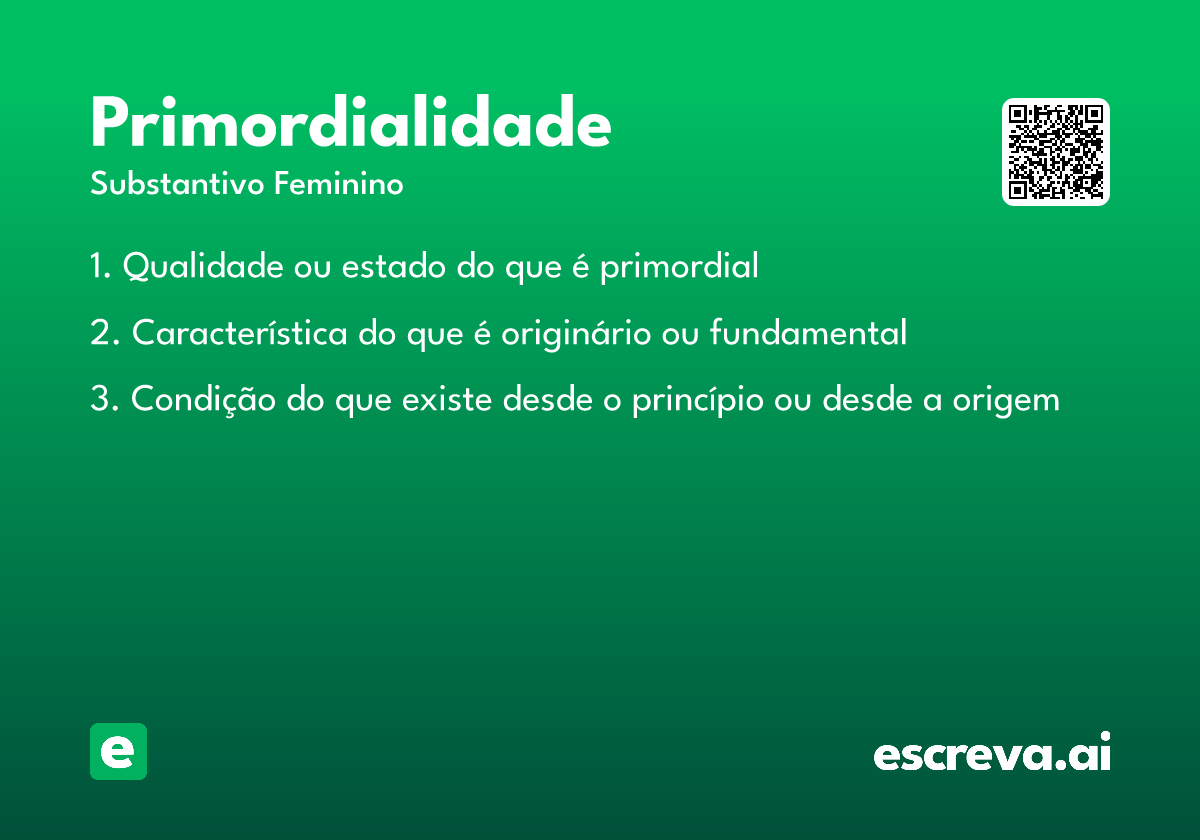 Primordialidade
Substantivo Feminino

1. Qualidade ou estado do que é primordial

2. Característica do que é originário ou fundamental

3. Condição do que existe desde o princípio ou desde a origem

e

escreva.ai